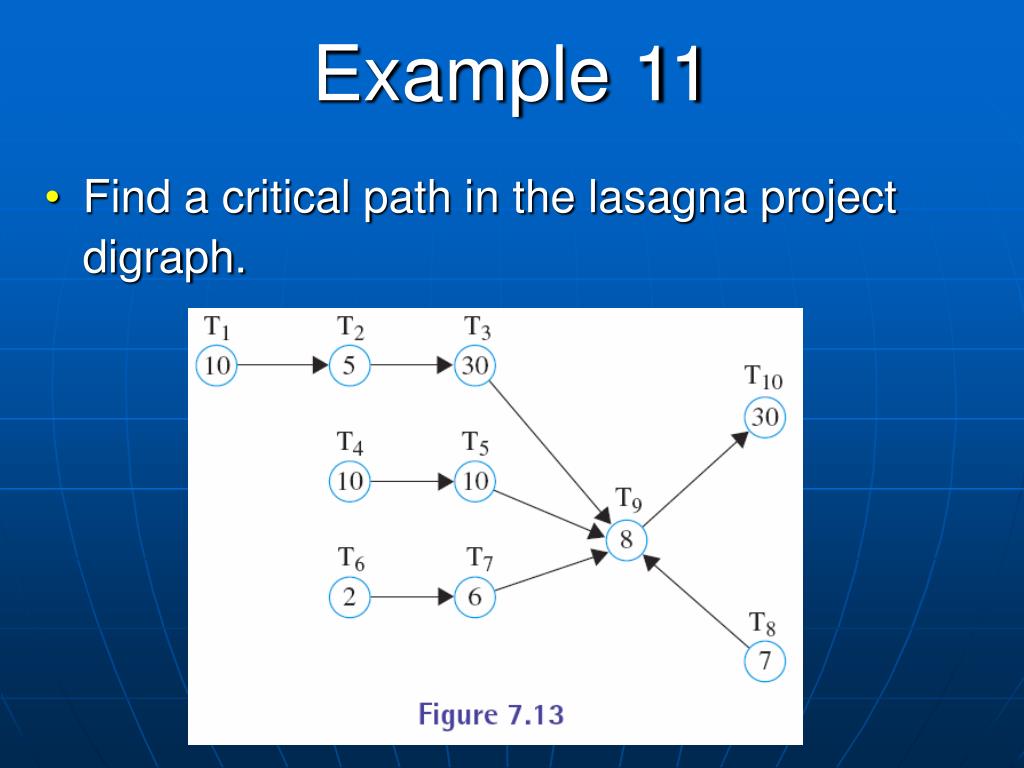 Example 11

• Find a critical path in the lasagna project digraph.

$T_1$
10
$T_2$
5
$T_3$
30
$T_{10}$
30
$T_4$
10
$T_5$
10
$T_9$
8
$T_6$
2
$T_7$
6
$T_8$
7

Figure 7.13